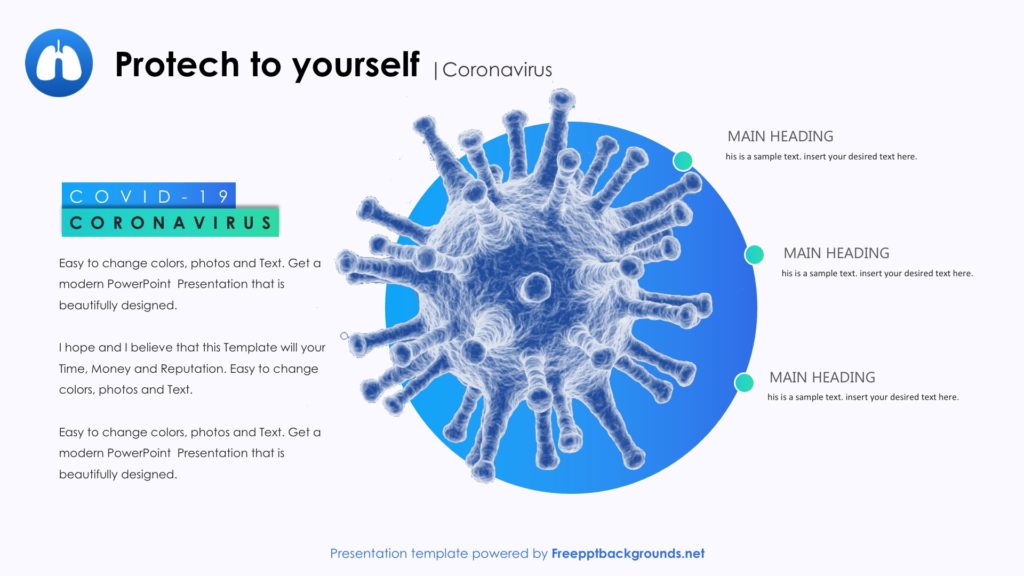 Protech to yourself | Coronavirus

COVID-19
CORONAVIRUS

Easy to change colors, photos and Text. Get a modern PowerPoint Presentation that is beautifully designed.

I hope and I believe that this Template will your Time, Money and Reputation. Easy to change colors, photos and Text.

Easy to change colors, photos and Text. Get a modern PowerPoint Presentation that is beautifully designed.

MAIN HEADING
his is a sample text. insert your desired text here.

MAIN HEADING
his is a sample text. insert your desired text here.

MAIN HEADING
his is a sample text. insert your desired text here.

Presentation template powered by Freepptbackgrounds.net